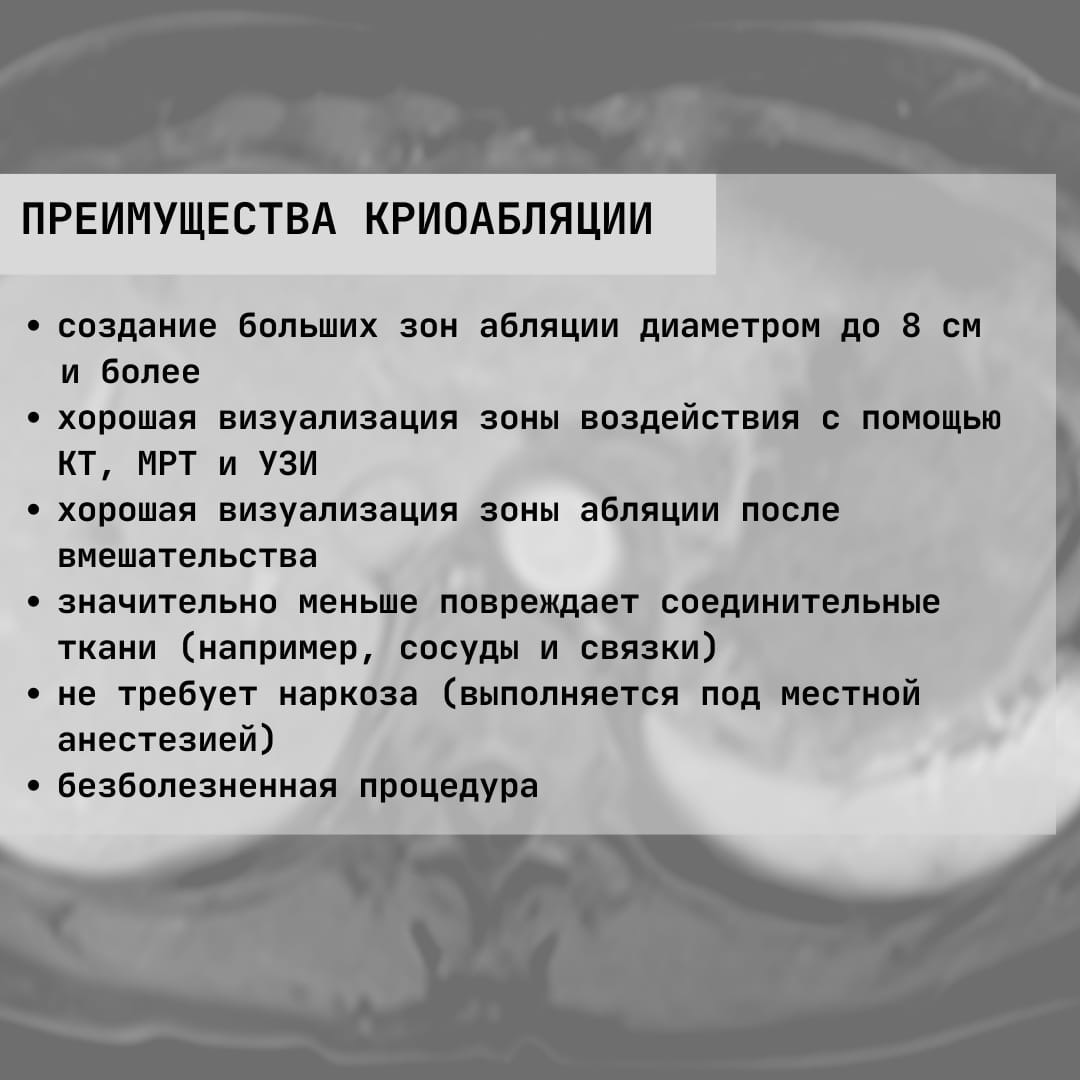 ПРЕИМУЩЕСТВА КРИОАБЛЯЦИИ

• создание больших зон абляции диаметром до 8 см и более
• хорошая визуализация зоны воздействия с помощью КТ, МРТ и УЗИ
• хорошая визуализация зоны абляции после вмешательства
• значительно меньше повреждает соединительные ткани (например, сосуды и связки)
• не требует наркоза (выполняется под местной анестезией)
• безболезненная процедура